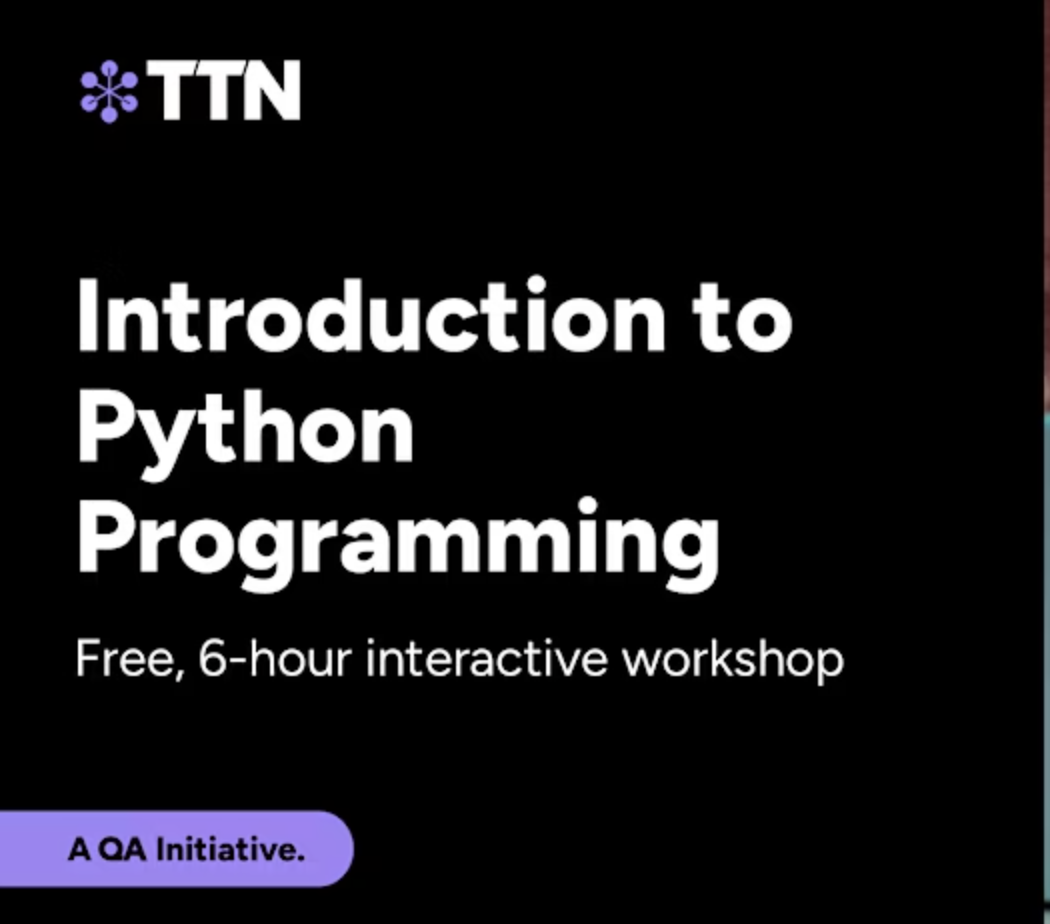 TTN

Introduction to Python Programming

Free, 6-hour interactive workshop

A QA Initiative.